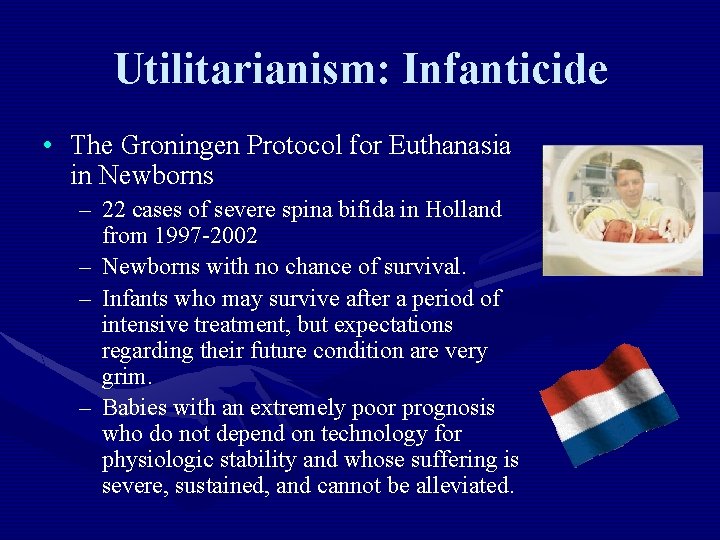 Utilitarianism: Infanticide

• The Groningen Protocol for Euthanasia in Newborns

– 22 cases of severe spina bifida in Holland from 1997-2002

– Newborns with no chance of survival.

– Infants who may survive after a period of intensive treatment, but expectations regarding their future condition are very grim.

– Babies with an extremely poor prognosis who do not depend on technology for physiologic stability and whose suffering is severe, sustained, and cannot be alleviated.